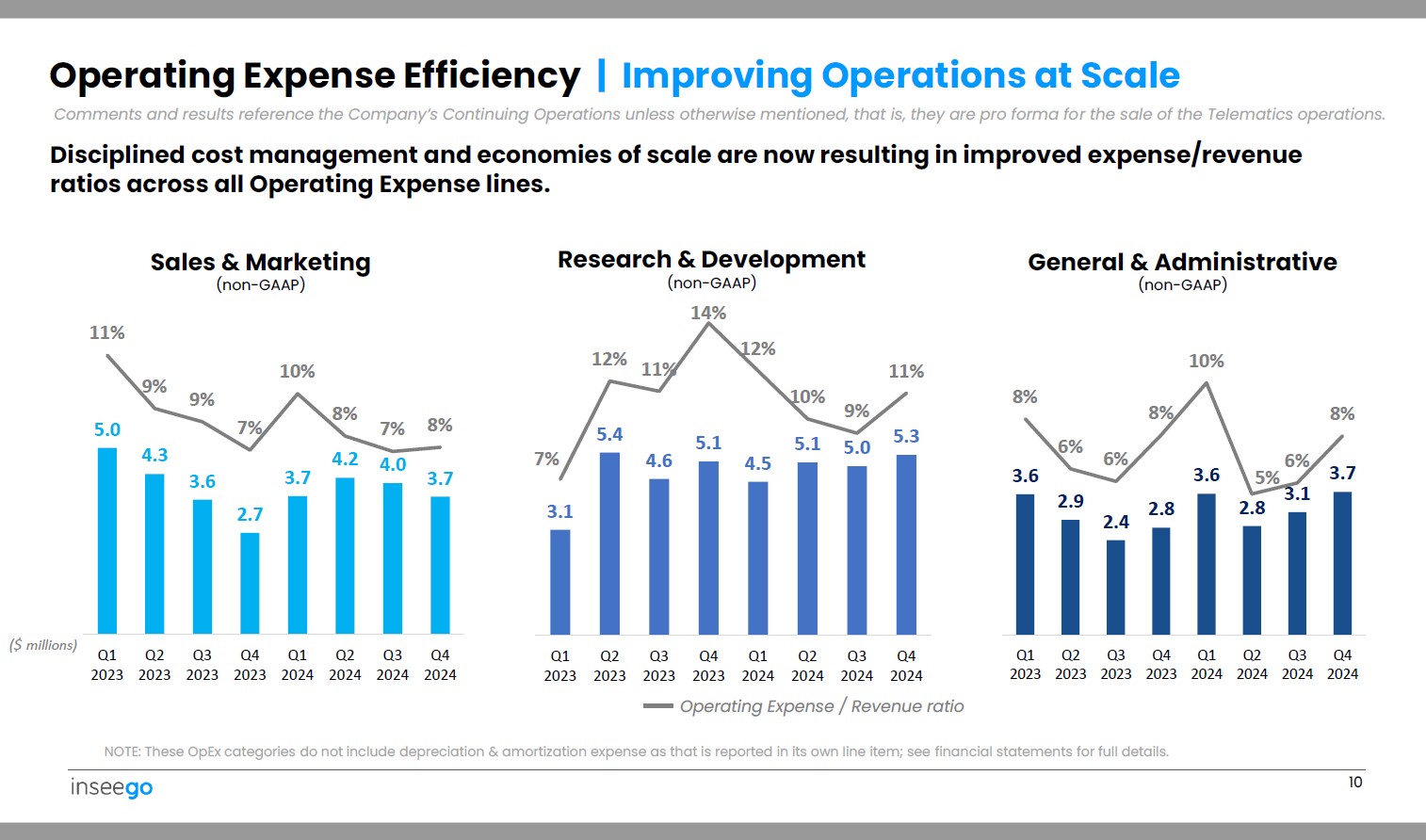 Operating Expense Efficiency | Improving Operations at Scale

Comments and results reference the Company's Continuing Operations unless otherwise mentioned, that is, they are pro forma for the sale of the Telematics operations.

Disciplined cost management and economies of scale are now resulting in improved expense/revenue ratios across all Operating Expense lines.

Sales & Marketing
(non-GAAP)

11% 9% 9% 7% 10% 8% 7% 8%

5.0 4.3 3.6 2.7 3.7 4.2 4.0 3.7

($ millions)

Q1 2023 Q2 2023 Q3 2023 Q4 2023 Q1 2024 Q2 2024 Q3 2024 Q4 2024

Research & Development
(non-GAAP)

7% 12% 11% 14% 12% 10% 9% 11%

3.1 5.4 4.6 5.1 4.5 5.1 5.0 5.3

Q1 2023 Q2 2023 Q3 2023 Q4 2023 Q1 2024 Q2 2024 Q3 2024 Q4 2024

General & Administrative
(non-GAAP)

8% 6% 6% 8% 10% 5% 6% 8%

3.6 2.9 2.4 2.8 3.6 2.8 3.1 3.7

Q1 2023 Q2 2023 Q3 2023 Q4 2023 Q1 2024 Q2 2024 Q3 2024 Q4 2024

Operating Expense / Revenue ratio

NOTE: These OpEx categories do not include depreciation & amortization expense as that is reported in its own line item; see financial statements for full details.

inseego

10